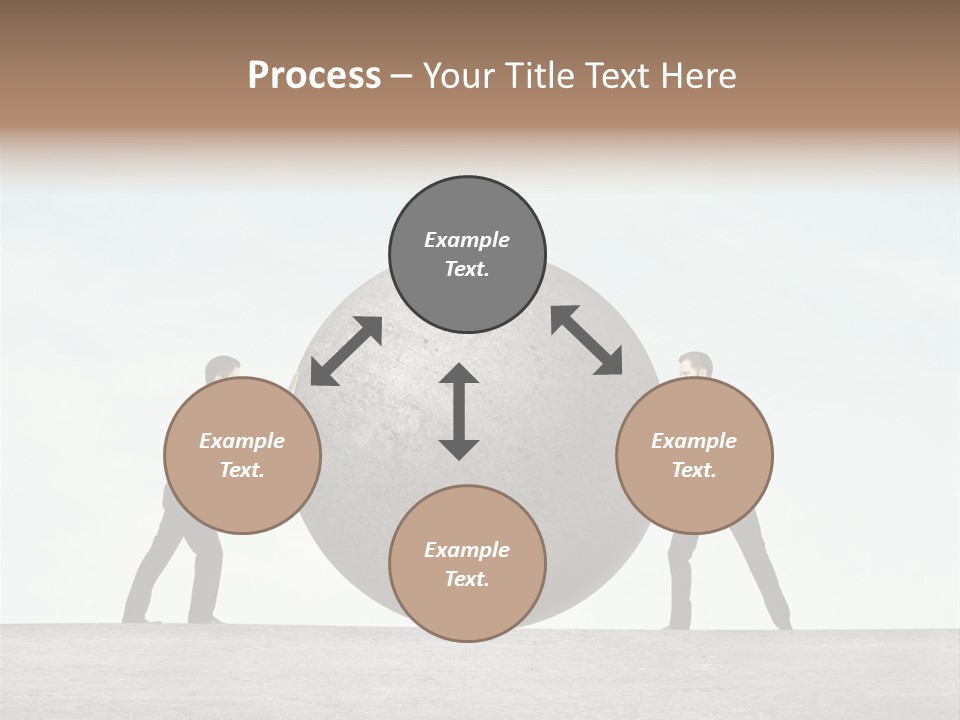 Process – Your Title Text Here

Example Text.

Example Text.

Example Text.

Example Text.